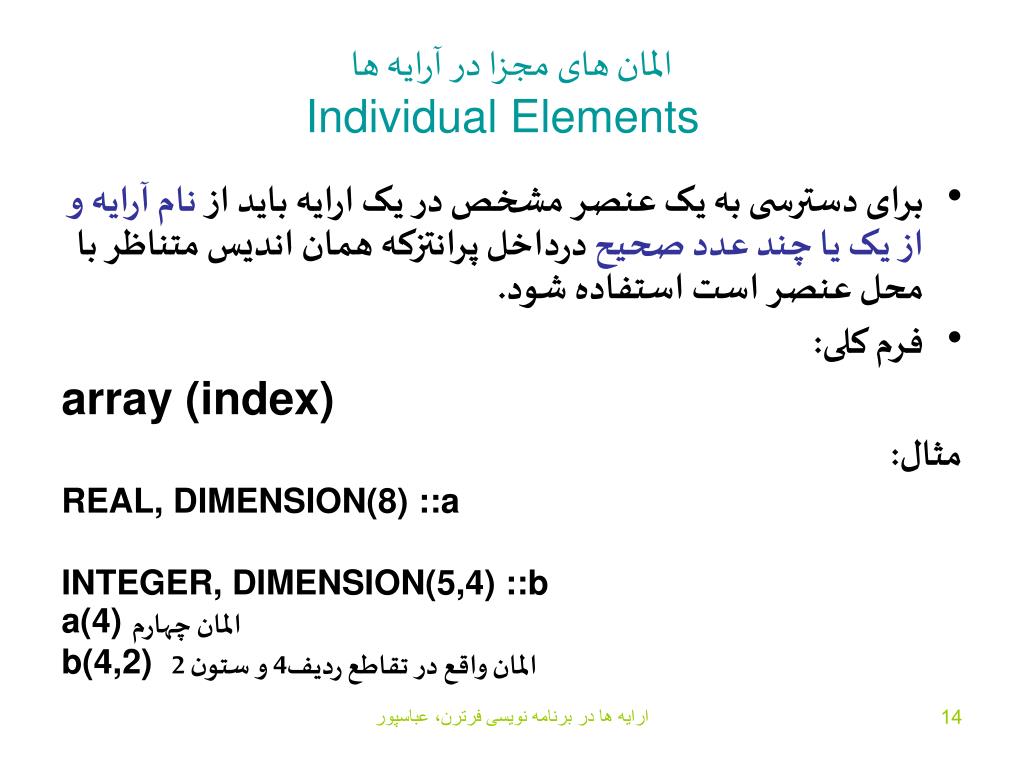 المان های مجزا در آرایه ها
Individual Elements

• برای دسترسی به یک عنصر مشخص در یک ارایه باید از نام آرایه و از یک یا چند عدد صحیح درداخل پرانتزکه همان اندیس متناظر با محل عنصر است استفاده شود.

• فرم کلی:

array (index)

مثال:

REAL, DIMENSION(8) ::a

INTEGER, DIMENSION(5,4) ::b
a(4) المان چهارم
b(4,2) المان واقع در تقاطع ردیف4 و ستون 2

ارایه ها در برنامه نویسی فرترن، عباسپور

14